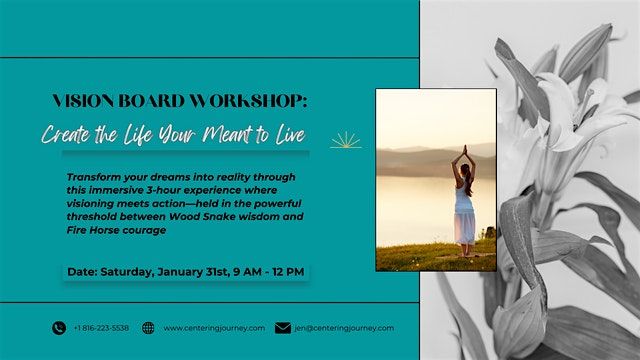 VISION BOARD WORKSHOP:

Create the Life Your Meant to Live

Transform your dreams into reality through this immersive 3-hour experience where visioning meets action—held in the powerful threshold between Wood Snake wisdom and Fire Horse courage

Date: Saturday, January 31st, 9 AM - 12 PM

+1 816-223-5538 www.centeringjourney.com jen@centeringjourney.com